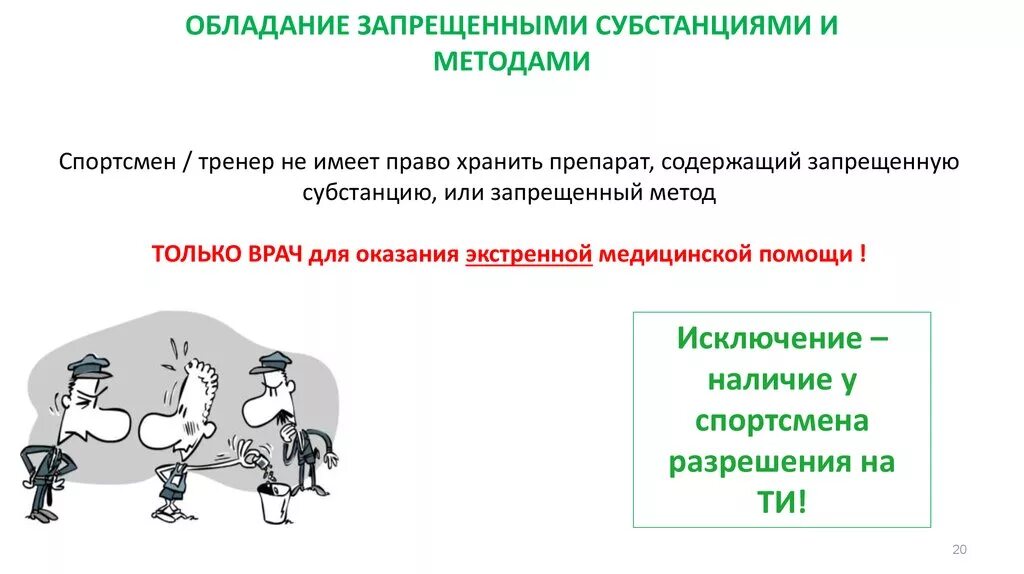 ОБЛАДАНИЕ ЗАПРЕЩЕННЫМИ СУБСТАНЦИЯМИ И МЕТОДАМИ

Спортсмен / тренер не имеет право хранить препарат, содержащий запрещенную субстанцию, или запрещенный метод

ТОЛЬКО ВРАЧ для оказания экстренной медицинской помощи !

Исключение – наличие у спортсмена разрешения на ТИ!

20